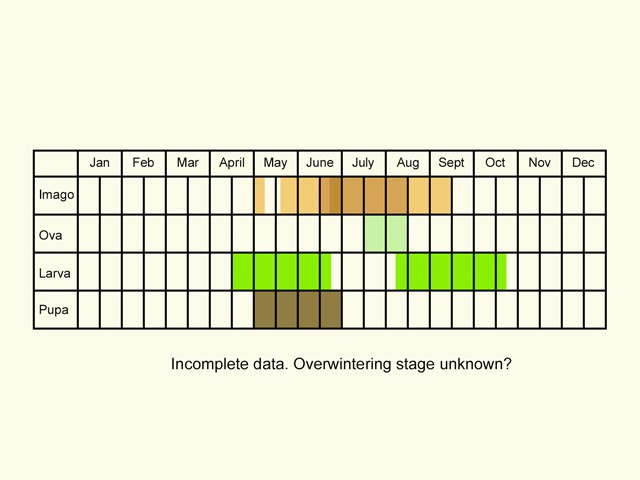 | | Jan | Feb | Mar | April | May | June | July | Aug | Sept | Oct | Nov | Dec |
|---|---|---|---|---|---|---|---|---|---|---|---|---|
| Imago | | | | | | | | | | | | |
| Ova | | | | | | | | | | | | |
| Larva | | | | | | | | | | | | |
| Pupa | | | | | | | | | | | | |

Incomplete data. Overwintering stage unknown?